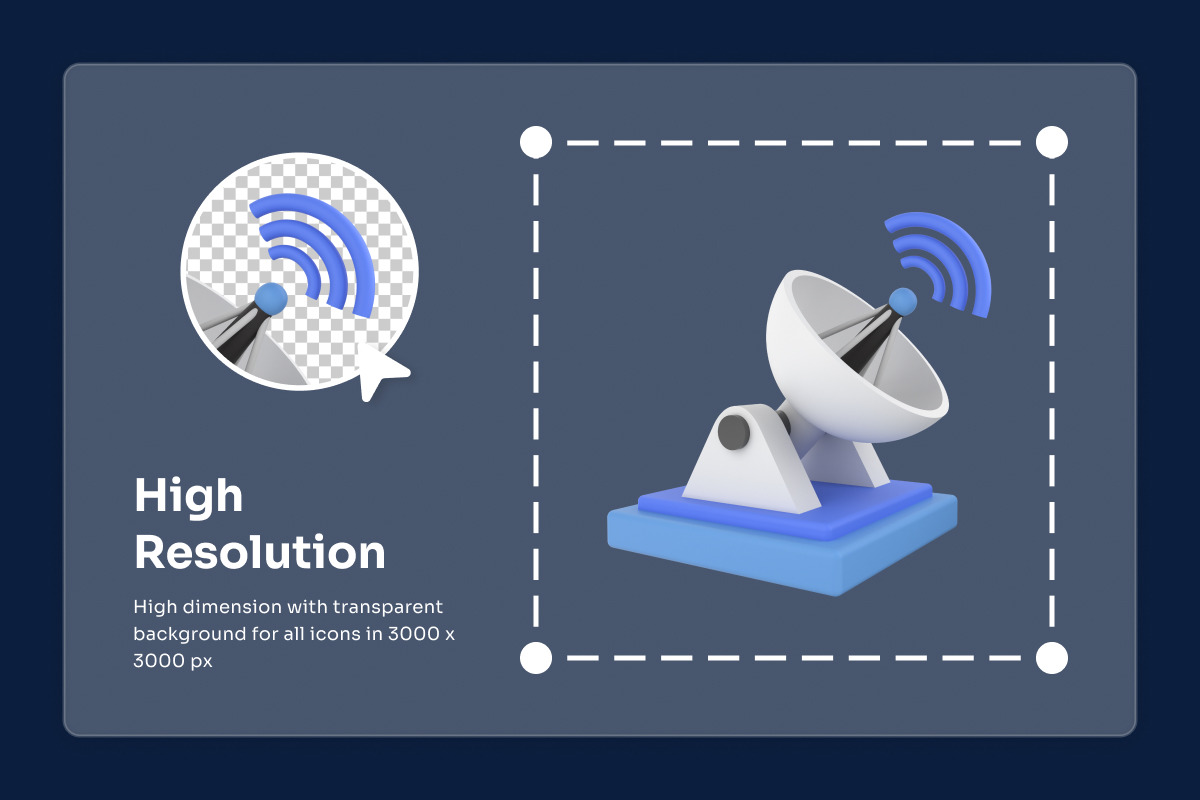 High Resolution

High dimension with transparent background for all icons in 3000 x 3000 px